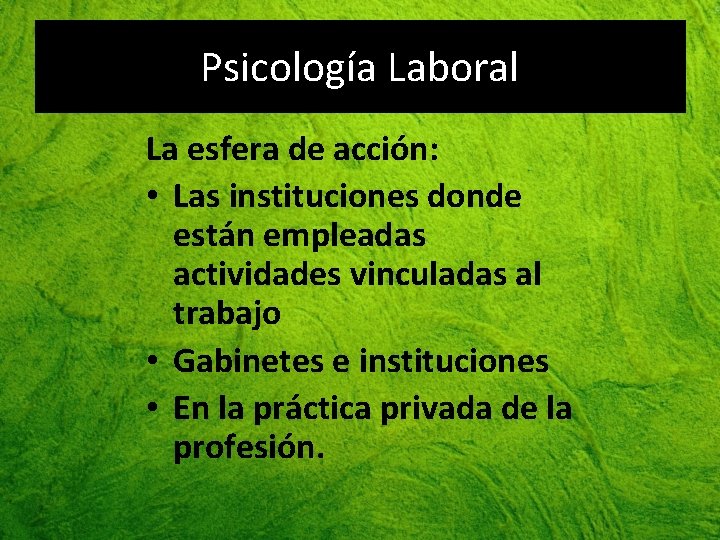 Psicología Laboral

La esfera de acción:

• Las instituciones donde están empleadas actividades vinculadas al trabajo
• Gabinetes e instituciones
• En la práctica privada de la profesión.